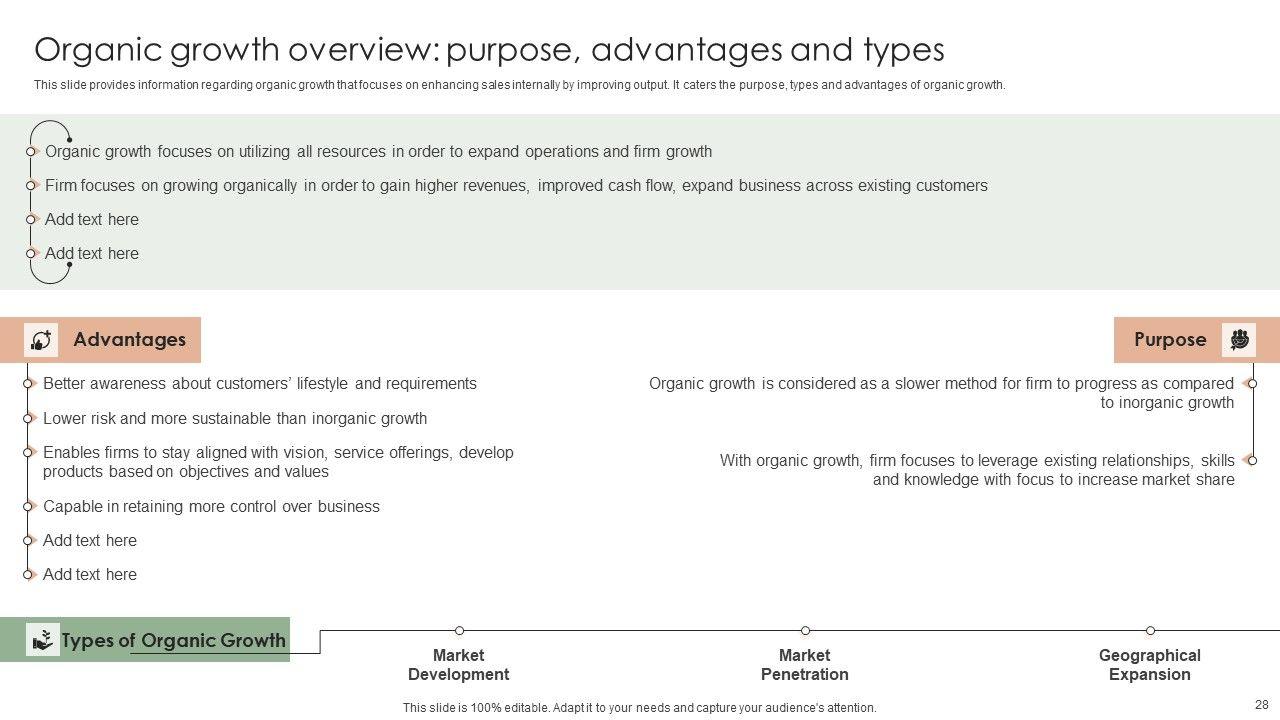 Organic growth overview: purpose, advantages and types

This slide provides information regarding organic growth that focuses on enhancing sales internally by improving output. It caters the purpose, types and advantages of organic growth.

Organic growth focuses on utilizing all resources in order to expand operations and firm growth

Firm focuses on growing organically in order to gain higher revenues, improved cash flow, expand business across existing customers

Add text here

Add text here

Advantages

Better awareness about customers' lifestyle and requirements

Lower risk and more sustainable than inorganic growth

Enables firms to stay aligned with vision, service offerings, develop products based on objectives and values

Capable in retaining more control over business

Add text here

Add text here

Purpose

Organic growth is considered as a slower method for firm to progress as compared to inorganic growth

With organic growth, firm focuses to leverage existing relationships, skills and knowledge with focus to increase market share

Types of Organic Growth

Market Development

Market Penetration

Geographical Expansion

This slide is 100% editable. Adapt it to your needs and capture your audience's attention.

28